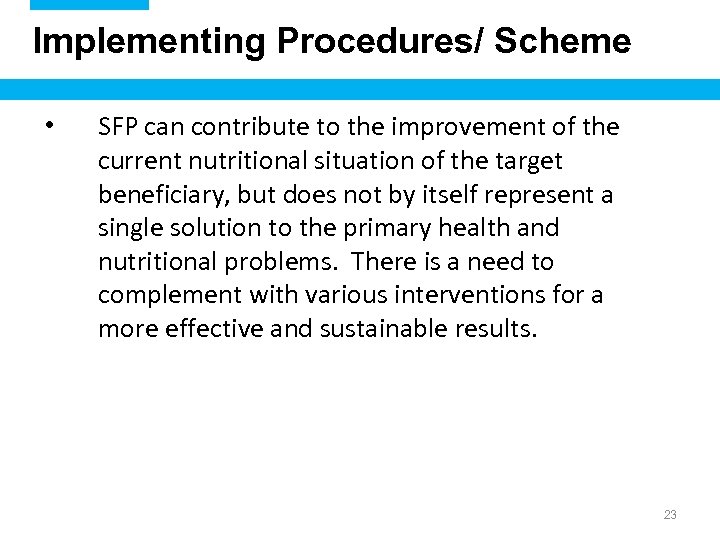 Implementing Procedures/ Scheme

• SFP can contribute to the improvement of the current nutritional situation of the target beneficiary, but does not by itself represent a single solution to the primary health and nutritional problems. There is a need to complement with various interventions for a more effective and sustainable results.

23